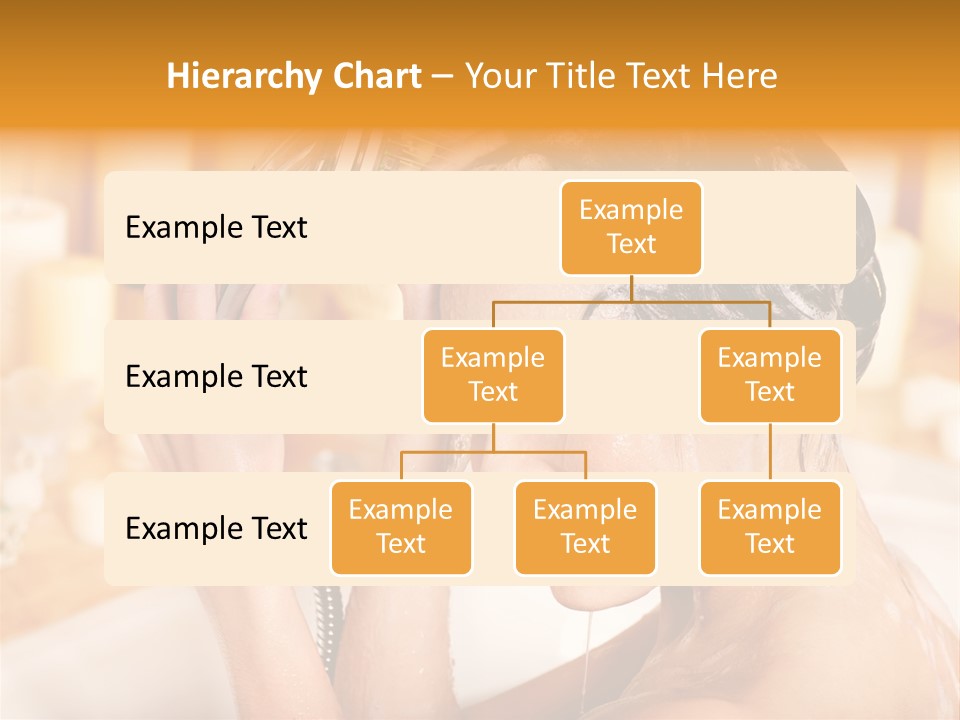 Hierarchy Chart – Your Title Text Here

Example Text

Example Text

Example Text

Example Text

Example Text

Example Text

Example Text

Example Text

Example Text